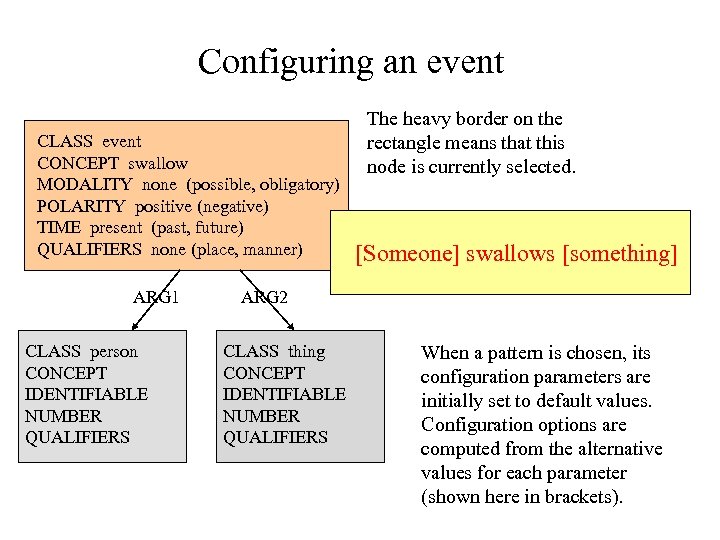 Configuring an event

CLASS event
CONCEPT swallow
MODALITY none (possible, obligatory)
POLARITY positive (negative)
TIME present (past, future)
QUALIFIERS none (place, manner)

The heavy border on the rectangle means that this node is currently selected.

[Someone] swallows [something]

ARG1

ARG2

CLASS person
CONCEPT
IDENTIFIABLE
NUMBER
QUALIFIERS

CLASS thing
CONCEPT
IDENTIFIABLE
NUMBER
QUALIFIERS

When a pattern is chosen, its configuration parameters are initially set to default values. Configuration options are computed from the alternative values for each parameter (shown here in brackets).